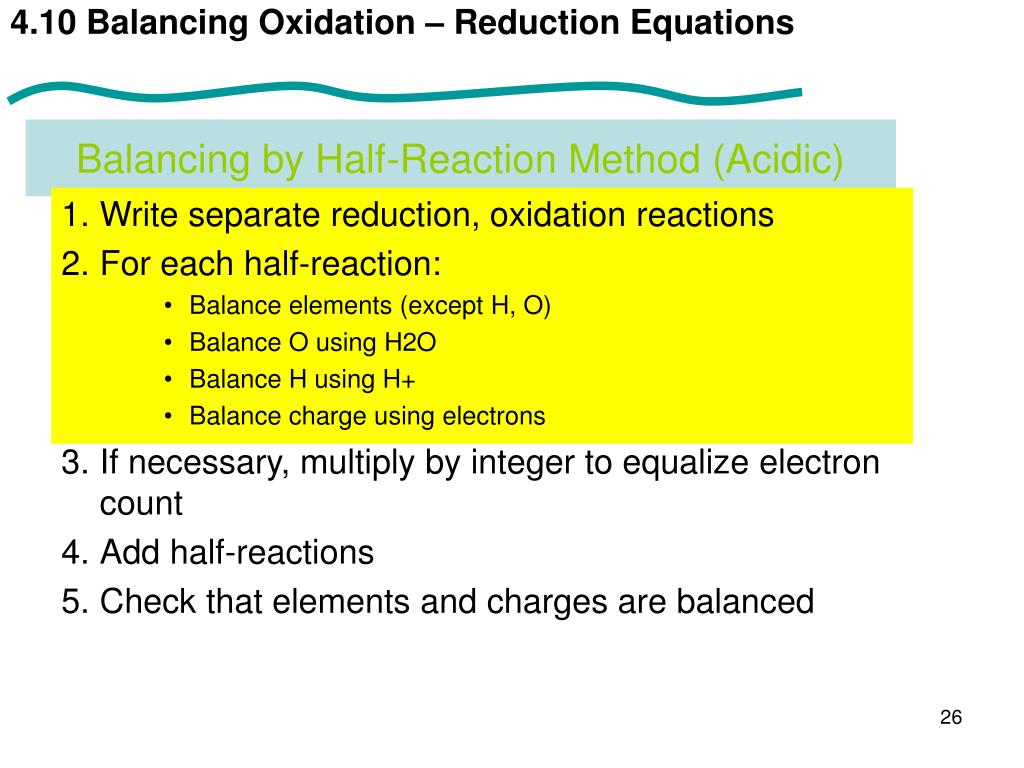 4.10 Balancing Oxidation – Reduction Equations

Balancing by Half-Reaction Method (Acidic)

1. Write separate reduction, oxidation reactions
2. For each half-reaction:
• Balance elements (except H, O)
• Balance O using H2O
• Balance H using H+
• Balance charge using electrons
3. If necessary, multiply by integer to equalize electron count
4. Add half-reactions
5. Check that elements and charges are balanced

26